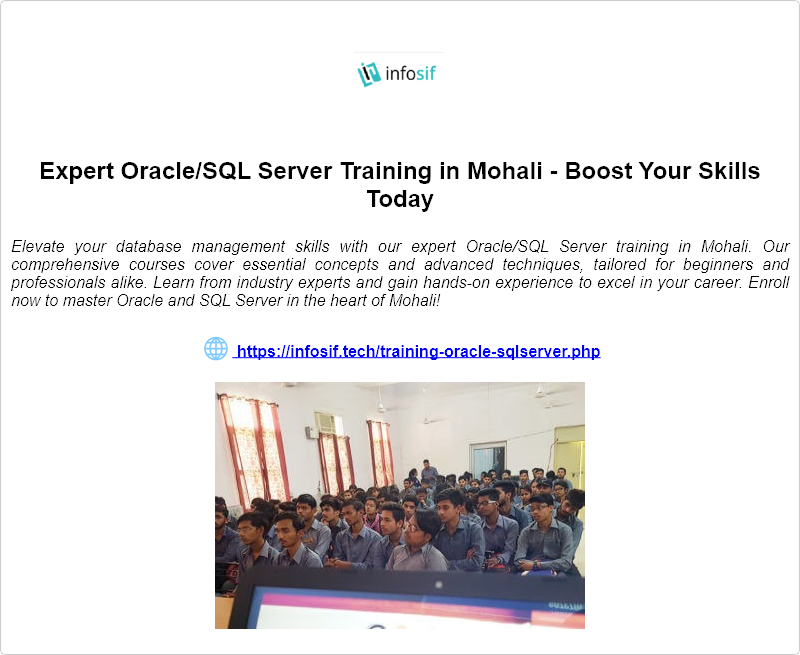 infosif

Expert Oracle/SQL Server Training in Mohali - Boost Your Skills Today

Elevate your database management skills with our expert Oracle/SQL Server training in Mohali. Our comprehensive courses cover essential concepts and advanced techniques, tailored for beginners and professionals alike. Learn from industry experts and gain hands-on experience to excel in your career. Enroll now to master Oracle and SQL Server in the heart of Mohali!

https://infosif.tech/training-oracle-sqlserver.php